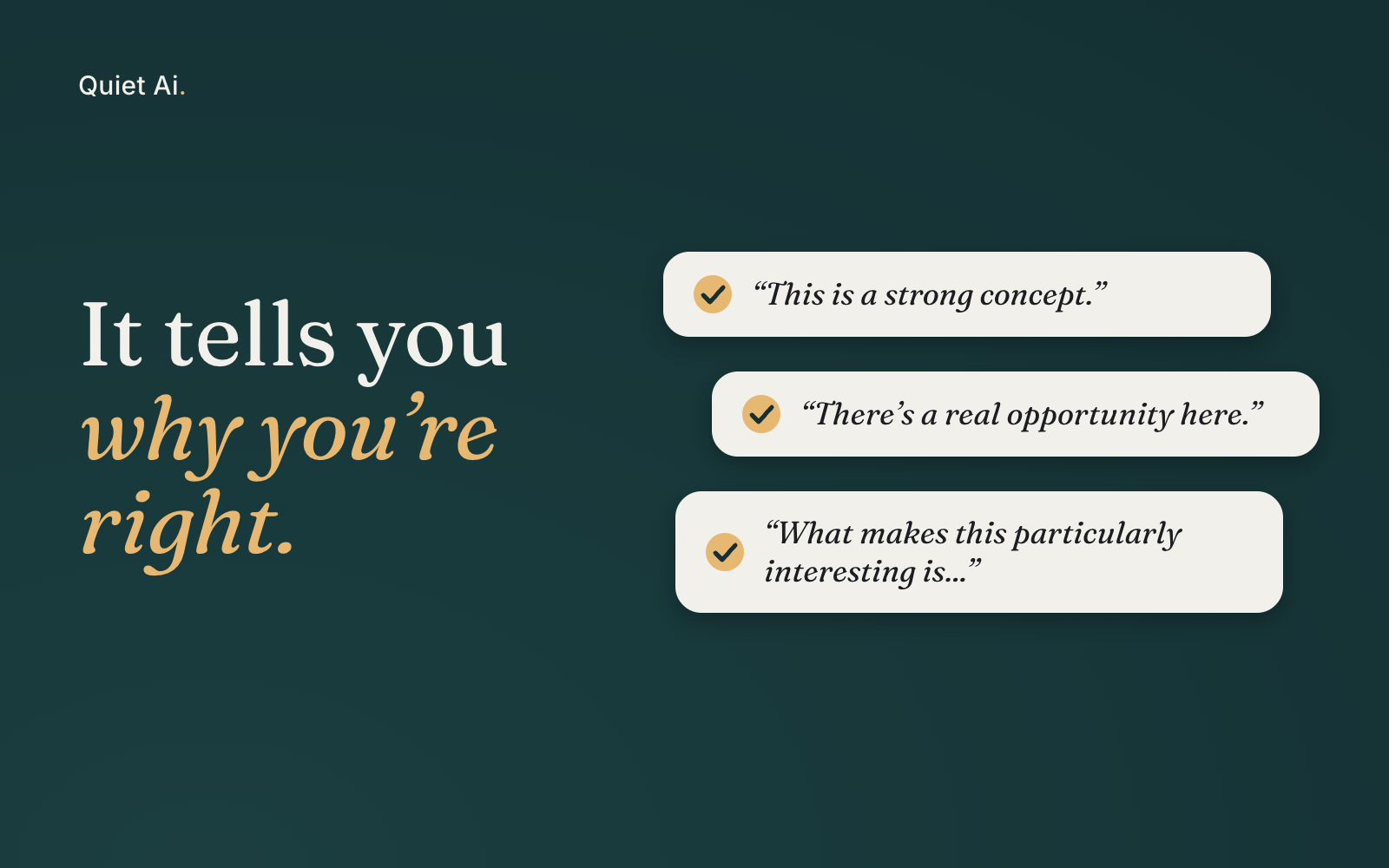 Quiet Ai.

It tells you why you’re right.

“This is a strong concept.”

“There’s a real opportunity here.”

“What makes this particularly interesting is...”